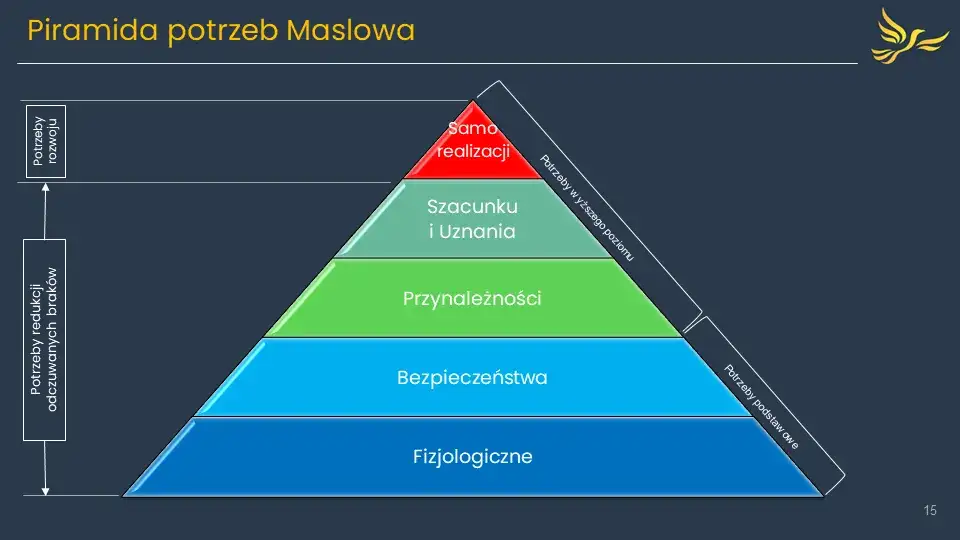 Piramida potrzeb Maslowa

Potrzeby rozwoju

Potrzeby redukcji odczuwanych braków

Samo realizacji

Szacunku i Uznania

Przynależności

Bezpieczeństwa

Fizjologiczne

Potrzeby wyższego poziomu

Potrzeby podstawowe

15